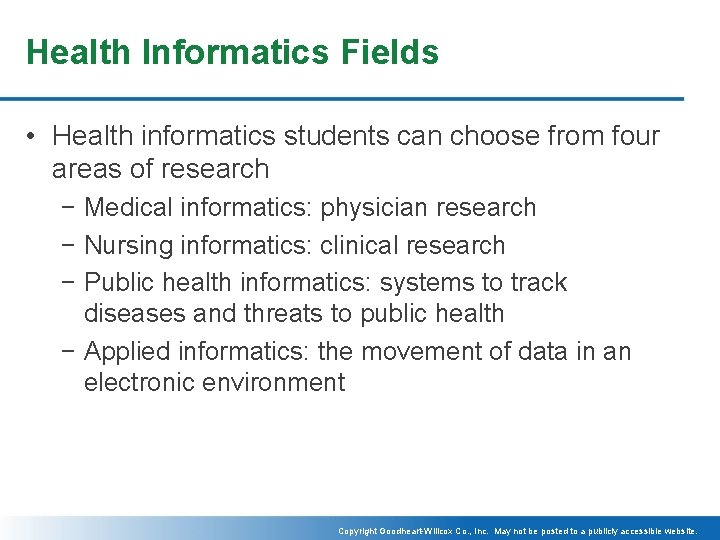 Health Informatics Fields

• Health informatics students can choose from four areas of research

− Medical informatics: physician research

− Nursing informatics: clinical research

− Public health informatics: systems to track diseases and threats to public health

− Applied informatics: the movement of data in an electronic environment

Copyright Goodheart-Willcox Co., Inc. May not be posted to a publicly accessible website.